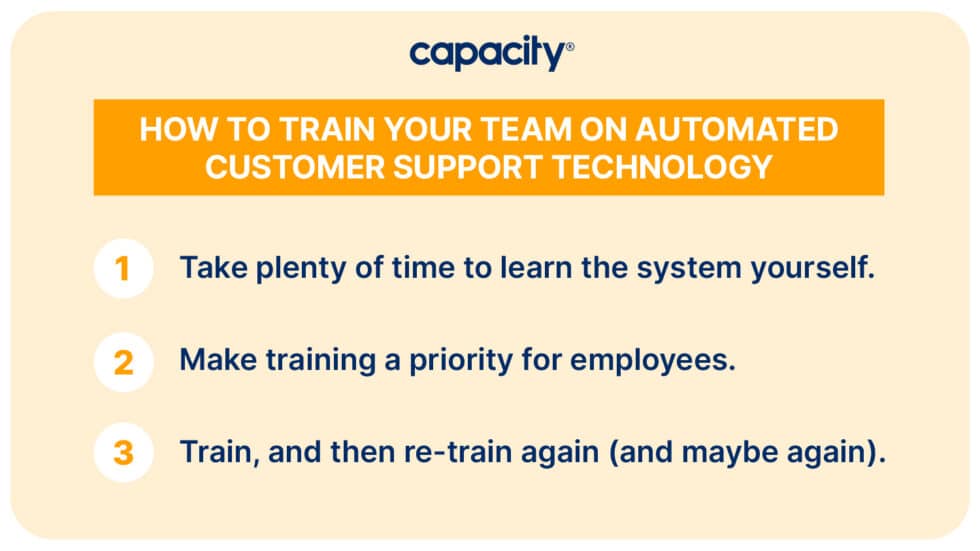 capacity®

HOW TO TRAIN YOUR TEAM ON AUTOMATED CUSTOMER SUPPORT TECHNOLOGY

1 Take plenty of time to learn the system yourself.

2 Make training a priority for employees.

3 Train, and then re-train again (and maybe again).